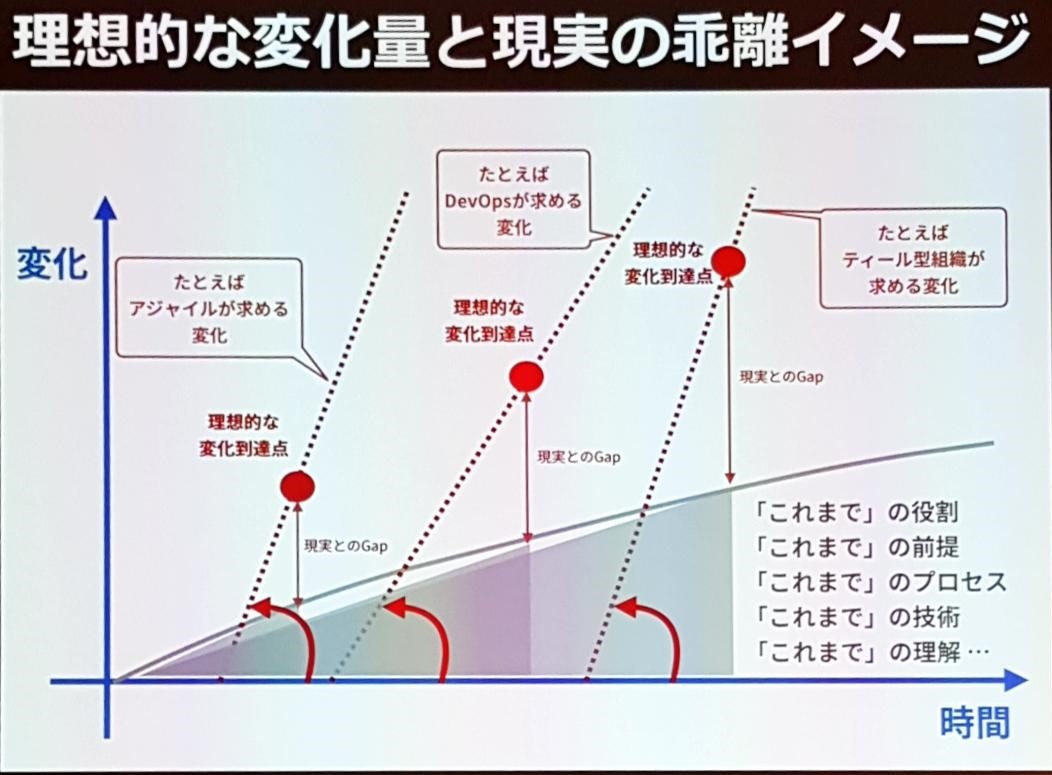 理想的な変化量と現実の乖離イメージ

変化

たとえば
アジャイルが求める
変化

たとえば
DevOpsが求める
変化

たとえば
ティール型組織が
求める変化

理想的な
変化到達点

理想的な
変化到達点

理想的な
変化到達点

現実とのGap

現実とのGap

現実とのGap

「これまで」の役割
「これまで」の前提
「これまで」のプロセス
「これまで」の技術
「これまで」の理解 …

時間